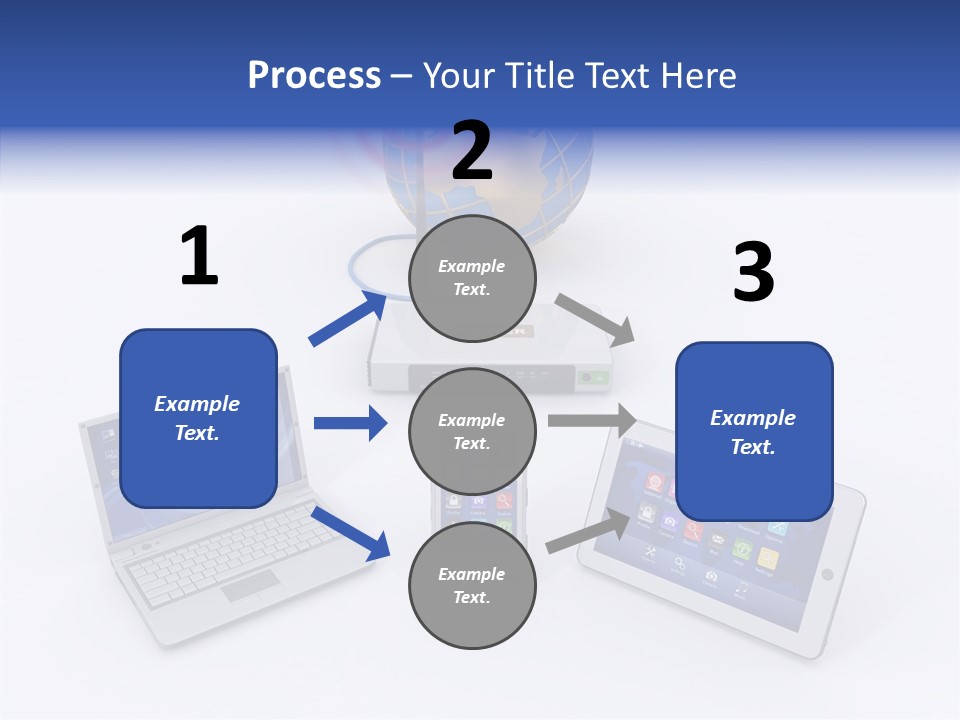 Process – Your Title Text Here

1

Example Text.

2

Example Text.

Example Text.

Example Text.

3

Example Text.